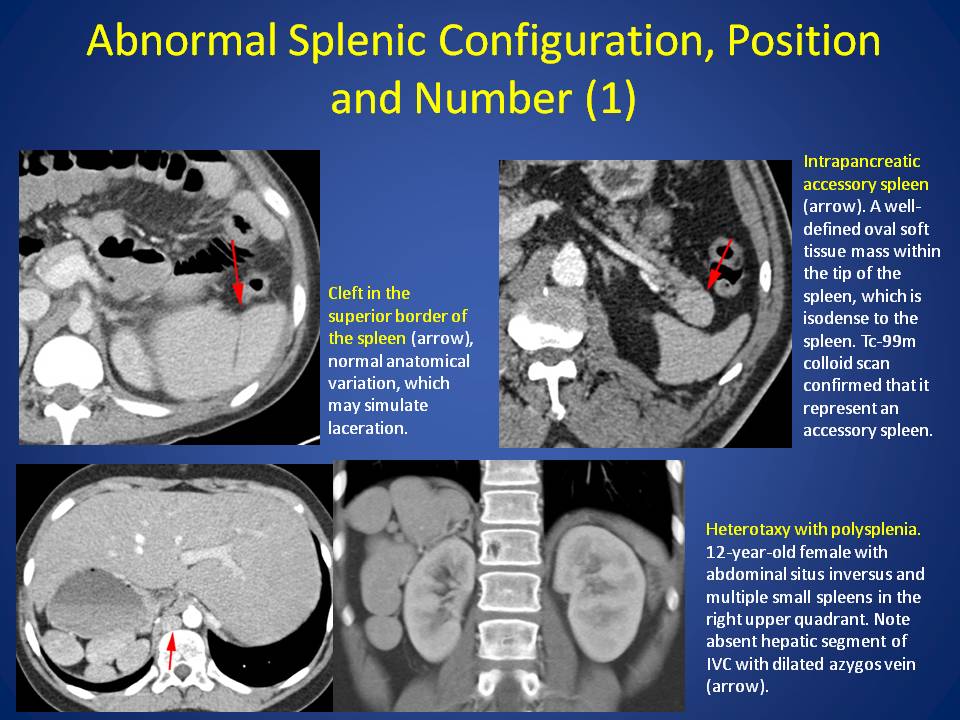 Abnormal Splenic Configuration, Position and Number (1)

Cleft in the superior border of the spleen (arrow), normal anatomical variation, which may simulate laceration.

Intrapancreatic accessory spleen (arrow). A well-defined oval soft tissue mass within the tip of the spleen, which is isodense to the spleen. Tc-99m colloid scan confirmed that it represent an accessory spleen.

Heterotaxy with polysplenia. 12-year-old female with abdominal situs inversus and multiple small spleens in the right upper quadrant. Note absent hepatic segment of IVC with dilated azygos vein (arrow).